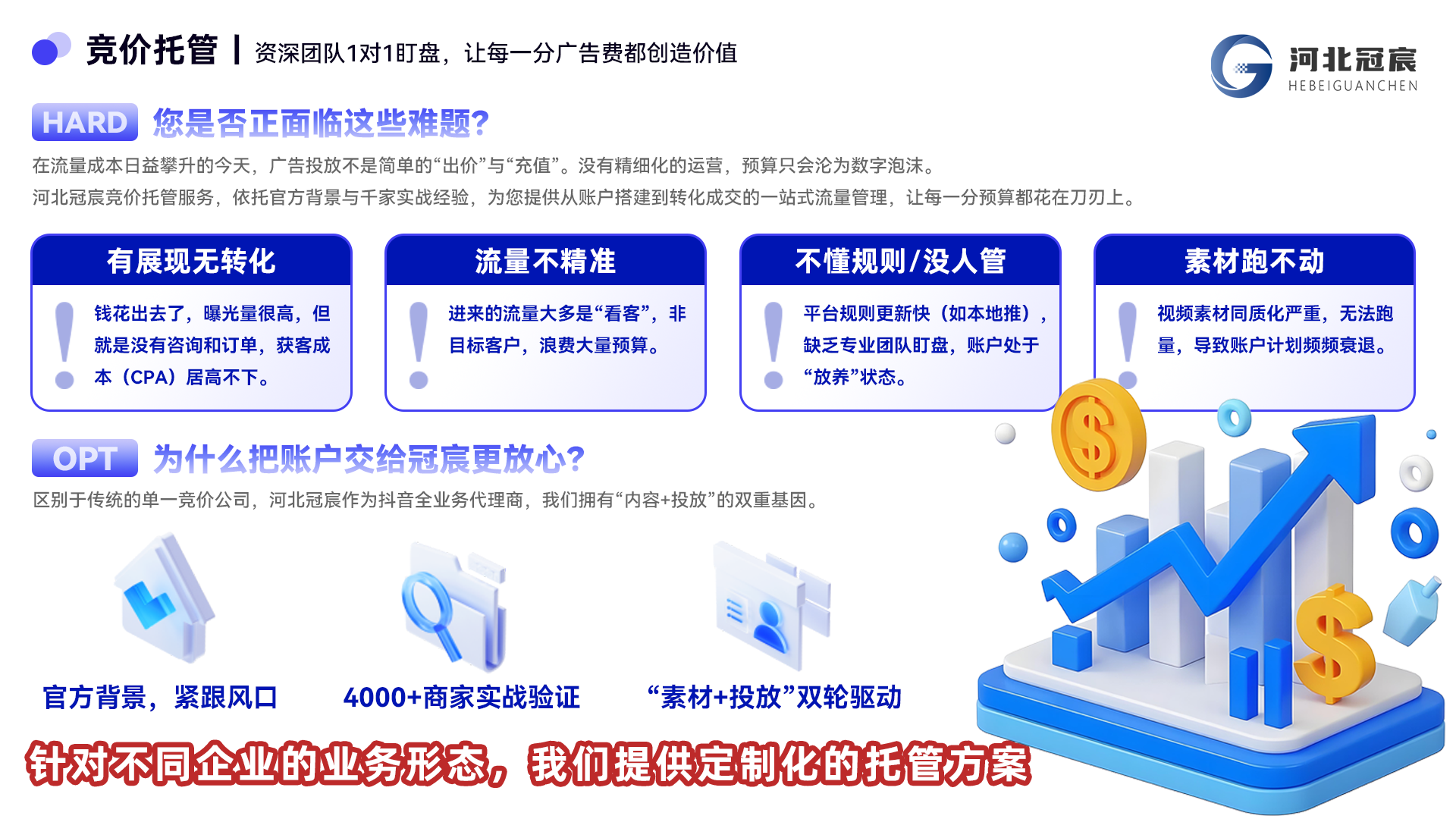 竞价托管 | 资深团队1对1盯盘，让每一分广告费都创造价值

河北冠宸
HEBEIGUANCHEN

HARD 您是否正面临这些难题?

在流量成本日益攀升的今天，广告投放不是简单的“出价”与“充值”。没有精细化的运营，预算只会沦为数字泡沫。
河北冠宸竞价托管服务，依托官方背景与千家实战经验，为您提供从账户搭建到转化成交的一站式流量管理，让每一分预算都花在刀刃上。

有展现无转化
钱花出去了，曝光量很高，但就是没有咨询和订单，获客成本（CPA）居高不下。

流量不精准
进来的流量大多是“看客”，非目标客户，浪费大量预算。

不懂规则/没人管
平台规则更新快（如本地推），缺乏专业团队盯盘，账户处于“放养”状态。

素材跑不动
视频素材同质化严重，无法跑量，导致账户计划频频衰退。

OPT 为什么把账户交给冠宸更放心?

区别于传统的单一竞价公司，河北冠宸作为抖音全业务代理商，我们拥有“内容+投放”的双重基因。

官方背景，紧跟风口

4000+商家实战验证

“素材+投放”双轮驱动

针对不同企业的业务形态，我们提供定制化的托管方案